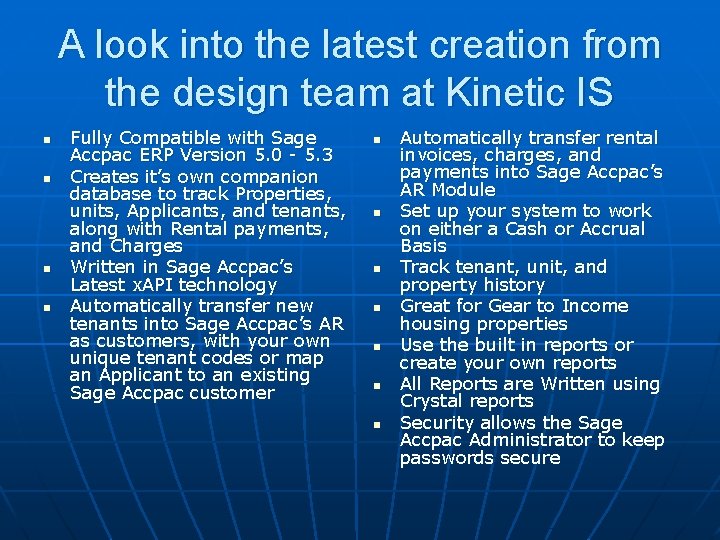 A look into the latest creation from the design team at Kinetic IS

- Fully Compatible with Sage Accpac ERP Version 5.0 - 5.3
- Creates it's own companion database to track Properties, units, Applicants, and tenants, along with Rental payments, and Charges
- Written in Sage Accpac's Latest xAPI technology
- Automatically transfer new tenants into Sage Accpac's AR as customers, with your own unique tenant codes or map an Applicant to an existing Sage Accpac customer

- Automatically transfer rental invoices, charges, and payments into Sage Accpac's AR Module
- Set up your system to work on either a Cash or Accrual Basis
- Track tenant, unit, and property history
- Great for Gear to Income housing properties
- Use the built in reports or create your own reports
- All Reports are Written using Crystal reports
- Security allows the Sage Accpac Administrator to keep passwords secure